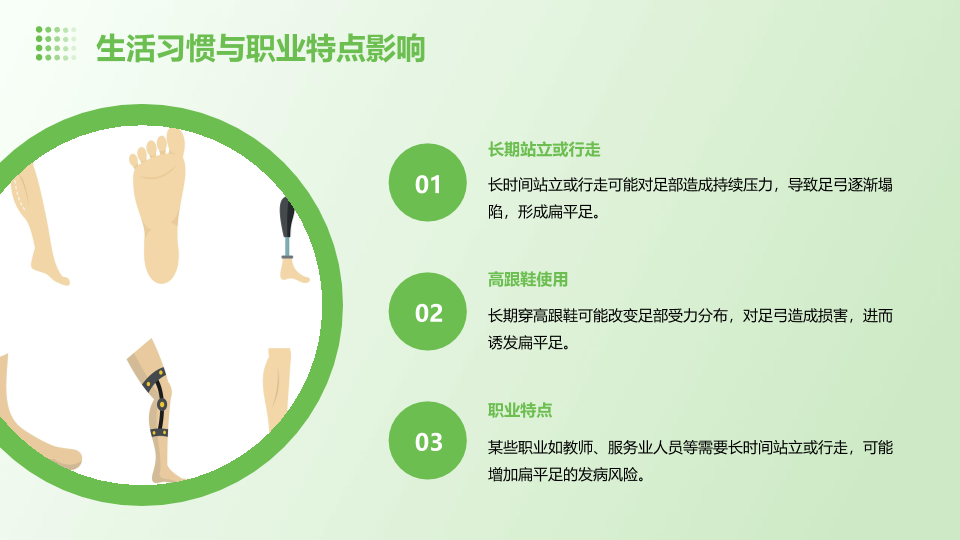 生活习惯与职业特点影响

01

长期站立或行走

长时间站立或行走可能对足部造成持续压力，导致足弓逐渐塌陷，形成扁平足。

02

高跟鞋使用

长期穿高跟鞋可能改变足部受力分布，对足弓造成损害，进而诱发扁平足。

03

职业特点

某些职业如教师、服务业人员等需要长时间站立或行走，可能增加扁平足的发病风险。